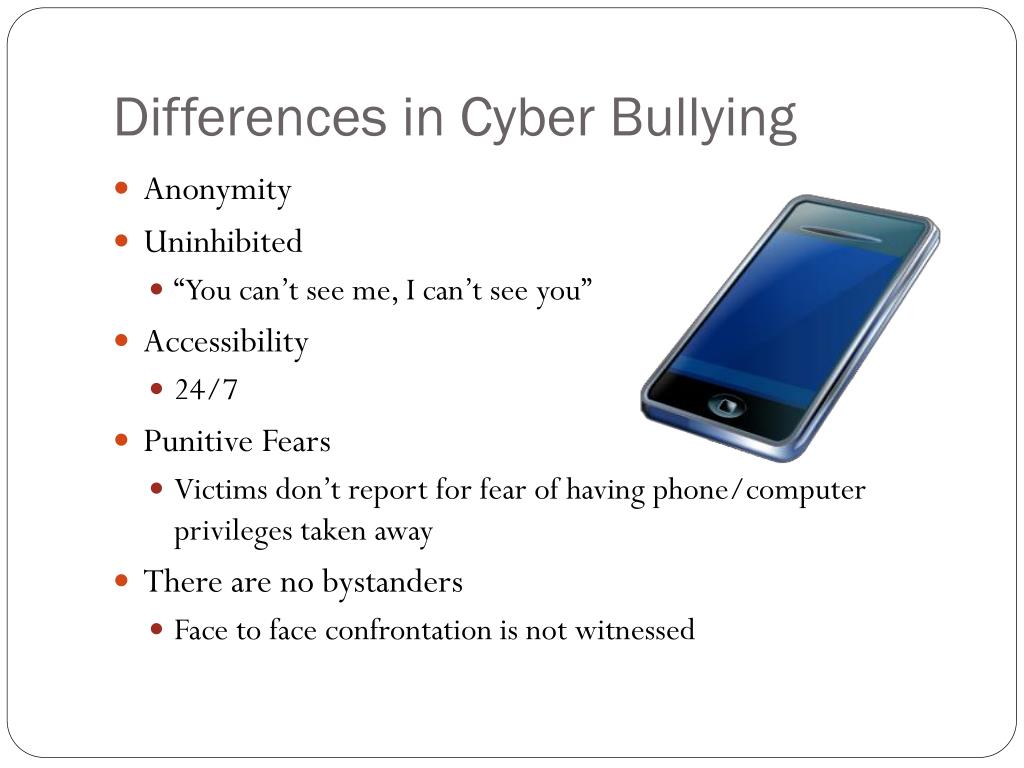 Differences in Cyber Bullying

- Anonymity
- Uninhibited
  - “You can’t see me, I can’t see you”
- Accessibility
  - 24/7
- Punitive Fears
  - Victims don’t report for fear of having phone/computer privileges taken away
- There are no bystanders
  - Face to face confrontation is not witnessed